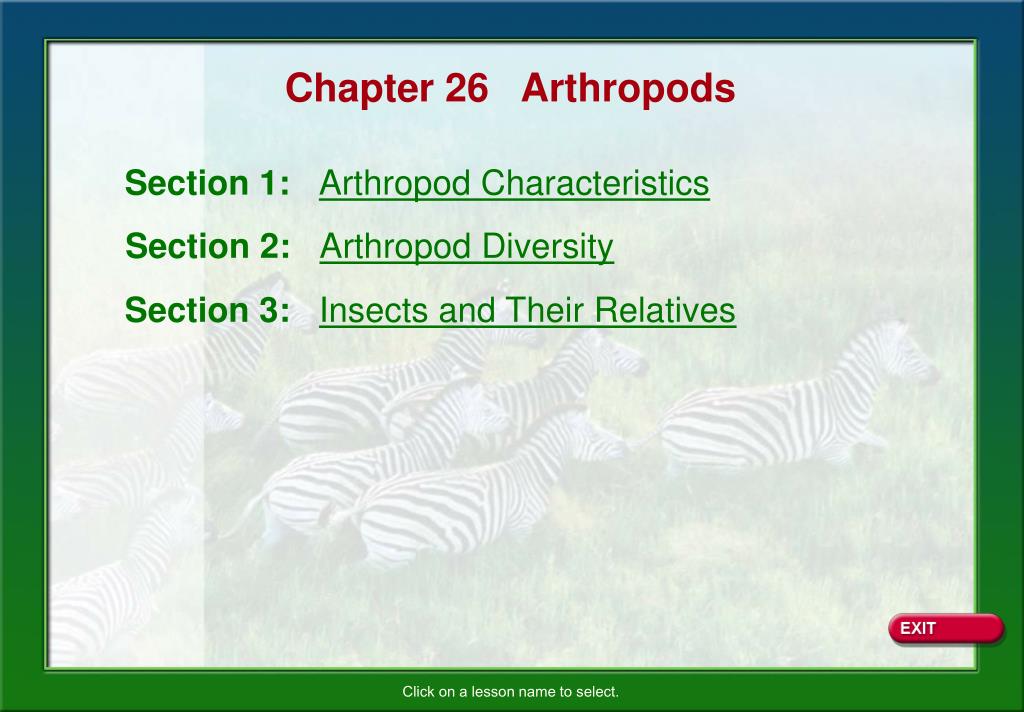 Chapter 26 Arthropods

Section 1: Arthropod Characteristics

Section 2: Arthropod Diversity

Section 3: Insects and Their Relatives

EXIT

Click on a lesson name to select.